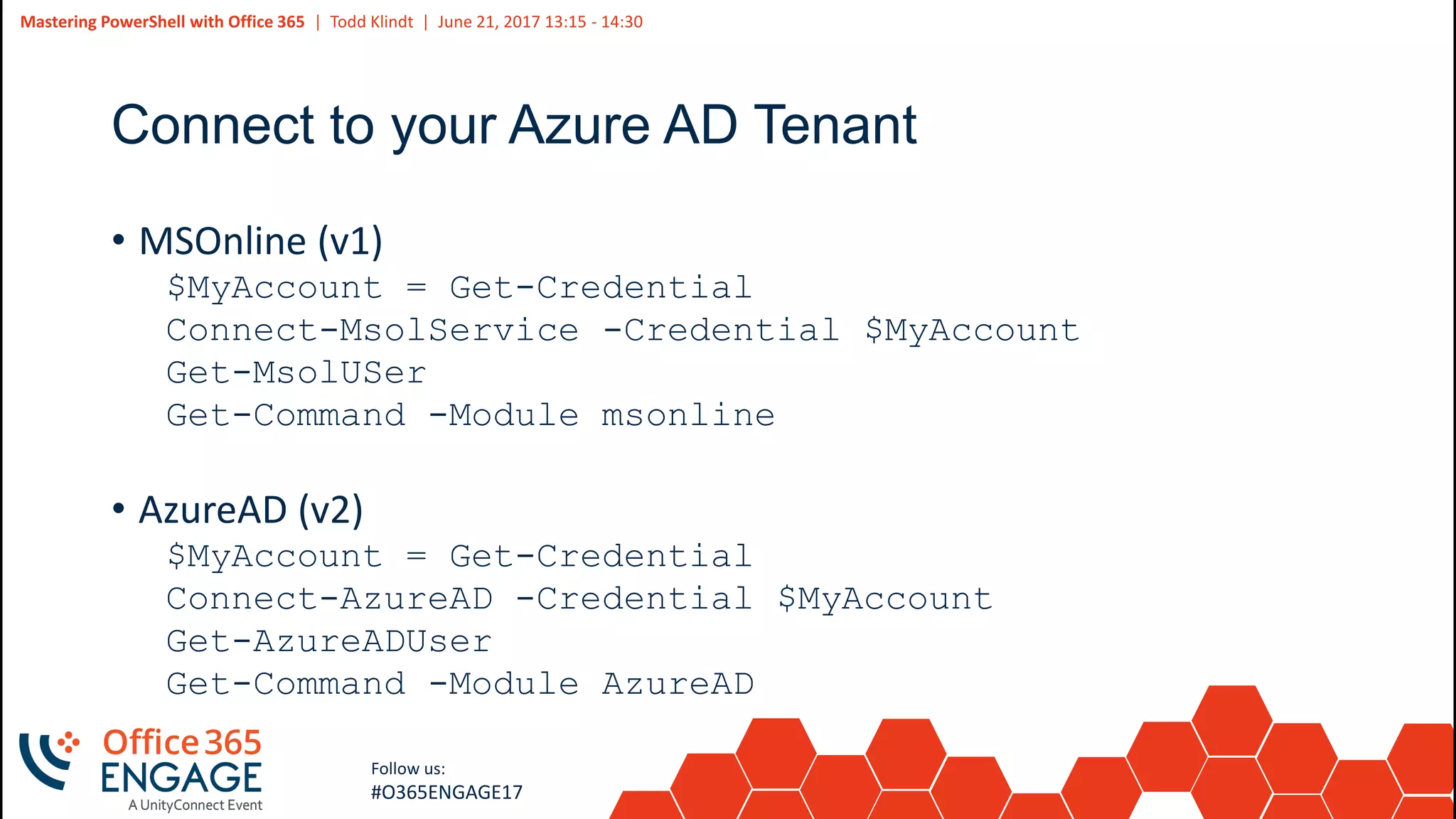 Mastering PowerShell with Office 365 | Todd Klindt | June 21, 2017 13:15 - 14:30

Connect to your Azure AD Tenant

• MSOnline (v1)
$MyAccount = Get-Credential
Connect-MsolService -Credential $MyAccount
Get-MsolUSer
Get-Command -Module msonline

• AzureAD (v2)
$MyAccount = Get-Credential
Connect-AzureAD -Credential $MyAccount
Get-AzureADUser
Get-Command -Module AzureAD

Office 365 ENGAGE
A UnityConnect Event

Follow us:
#O365ENGAGE17